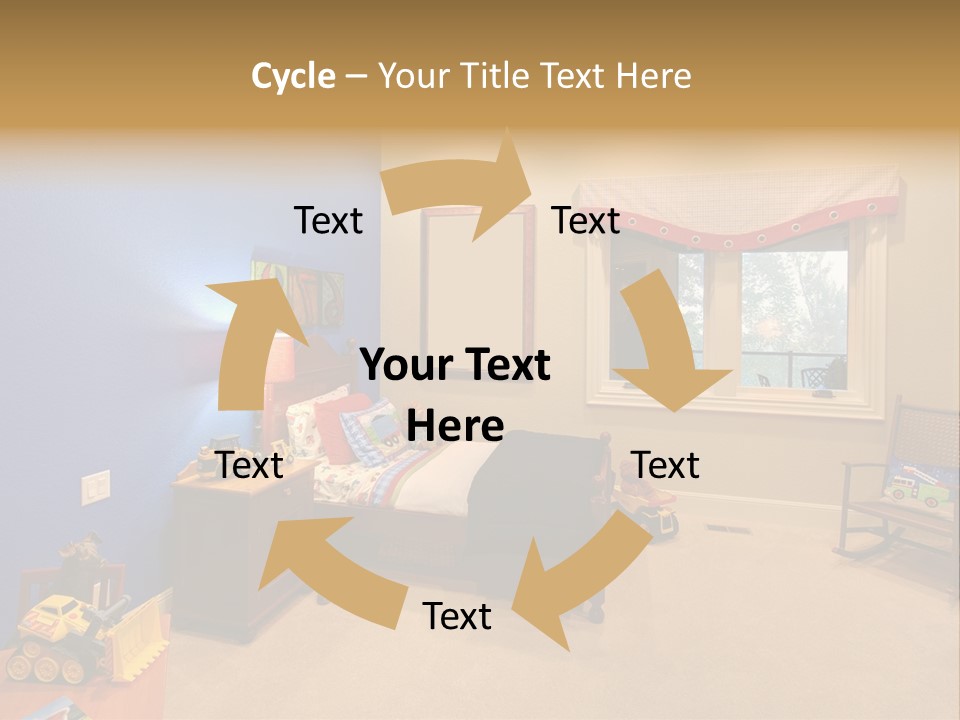 Cycle – Your Title Text Here

Text

Text

Your Text Here

Text

Text

Text